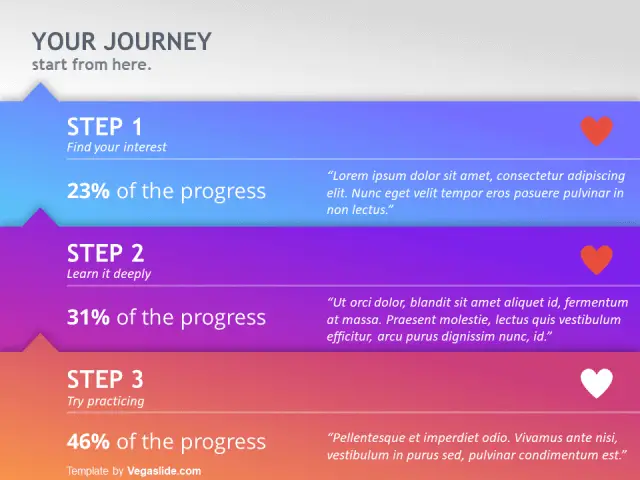 YOUR JOURNEY
start from here.

STEP 1
Find your interest

23% of the progress

“Lorem ipsum dolor sit amet, consectetur adipiscing elit. Nunc eget velit tempor eros posuere pulvinar in non lectus.”

STEP 2
Learn it deeply

31% of the progress

“Ut orci dolor, blandit sit amet aliquet id, fermentum at massa. Praesent molestie, lectus quis vestibulum efficitur, arcu purus dignissim nunc, id.”

STEP 3
Try practicing

46% of the progress

“Pellentesque et imperdiet odio. Vivamus ante nisi, vestibulum in purus sed, pulvinar condimentum est.”

Template by Vegaslide.com